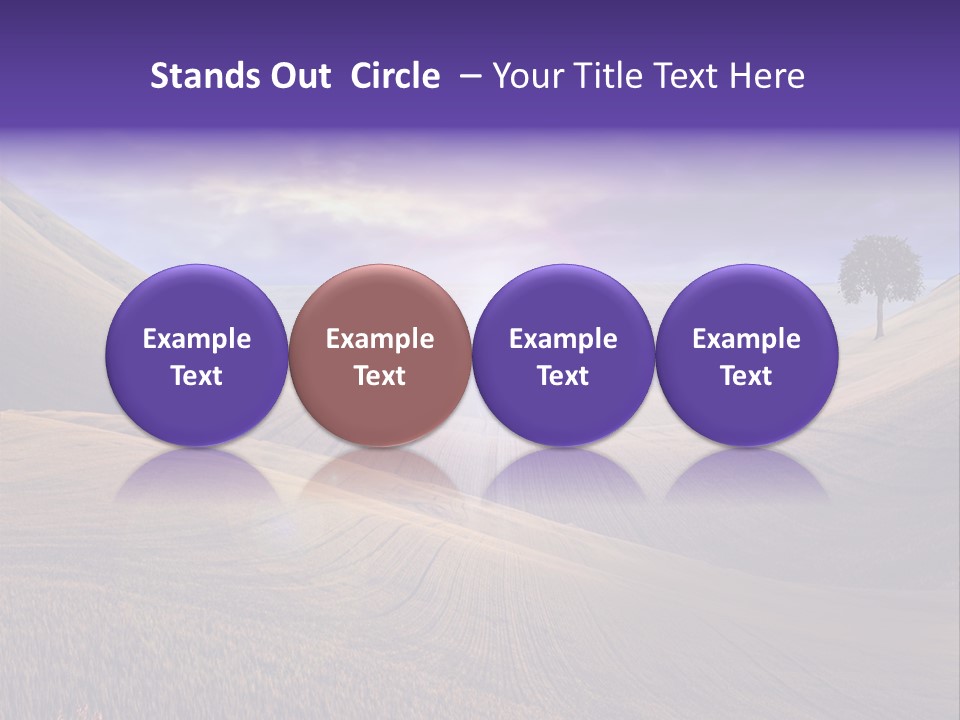 Stands Out Circle – Your Title Text Here

Example Text

Example Text

Example Text

Example Text